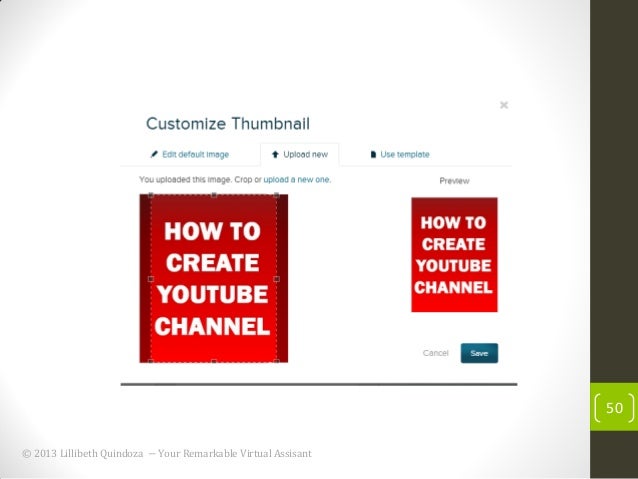 ×

Customize Thumbnail

Edit default image

Upload new

Use template

You uploaded this image. Crop or upload a new one.

Preview

HOW TO CREATE YOUTUBE CHANNEL

HOW TO CREATE YOUTUBE CHANNEL

Cancel

Save

50

© 2013 Lillibeth Quindoza – Your Remarkable Virtual Assisant